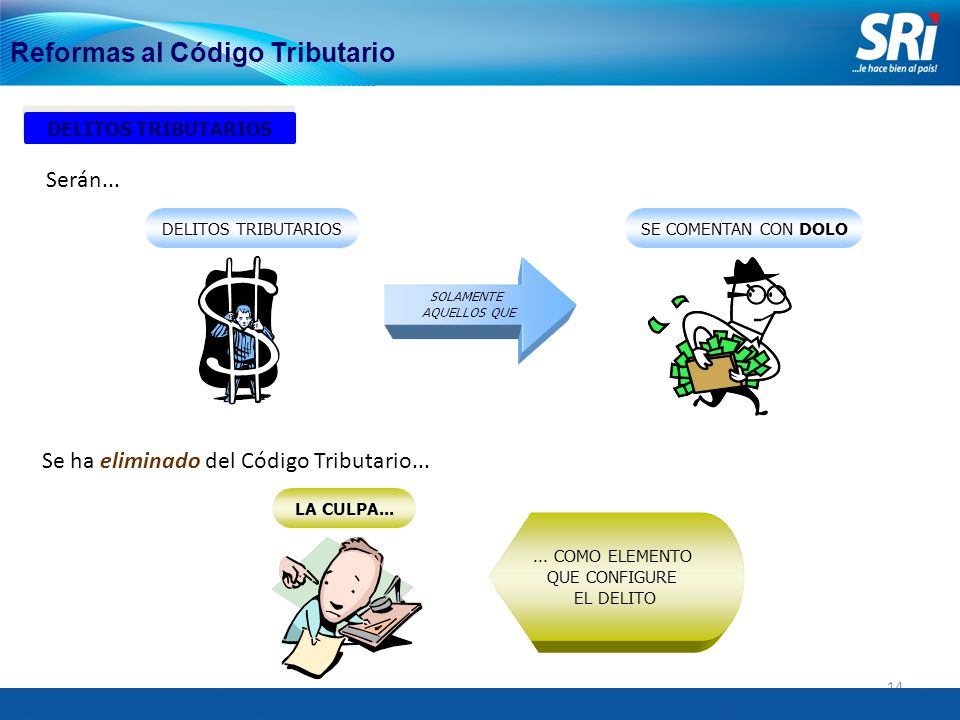 Reformas al Código Tributario

SRi
...le hace bien al país!

DELITOS TRIBUTARIOS

Serán...

DELITOS TRIBUTARIOS

SOLAMENTE AQUELLOS QUE

SE COMENTAN CON DOLO

Se ha eliminado del Código Tributario...

LA CULPA...

... COMO ELEMENTO QUE CONFIGURE EL DELITO

14